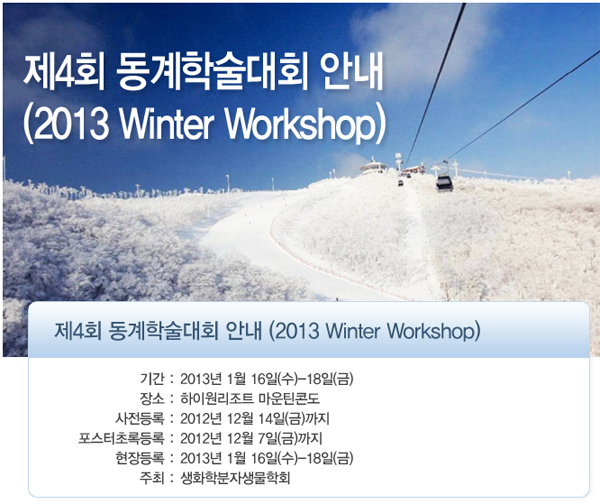 제4회 동계학술대회 안내
(2013 Winter Workshop)

제4회 동계학술대회 안내 (2013 Winter Workshop)

기간 : 2013년 1월 16일(수)–18일(금)
장소 : 하이원리조트 마운틴콘도
사전등록 : 2012년 12월 14일(금)까지
포스터초록등록 : 2012년 12월 7일(금)까지
현장등록 : 2013년 1월 16일(수)–18일(금)
주최 : 생화학분자생물학회